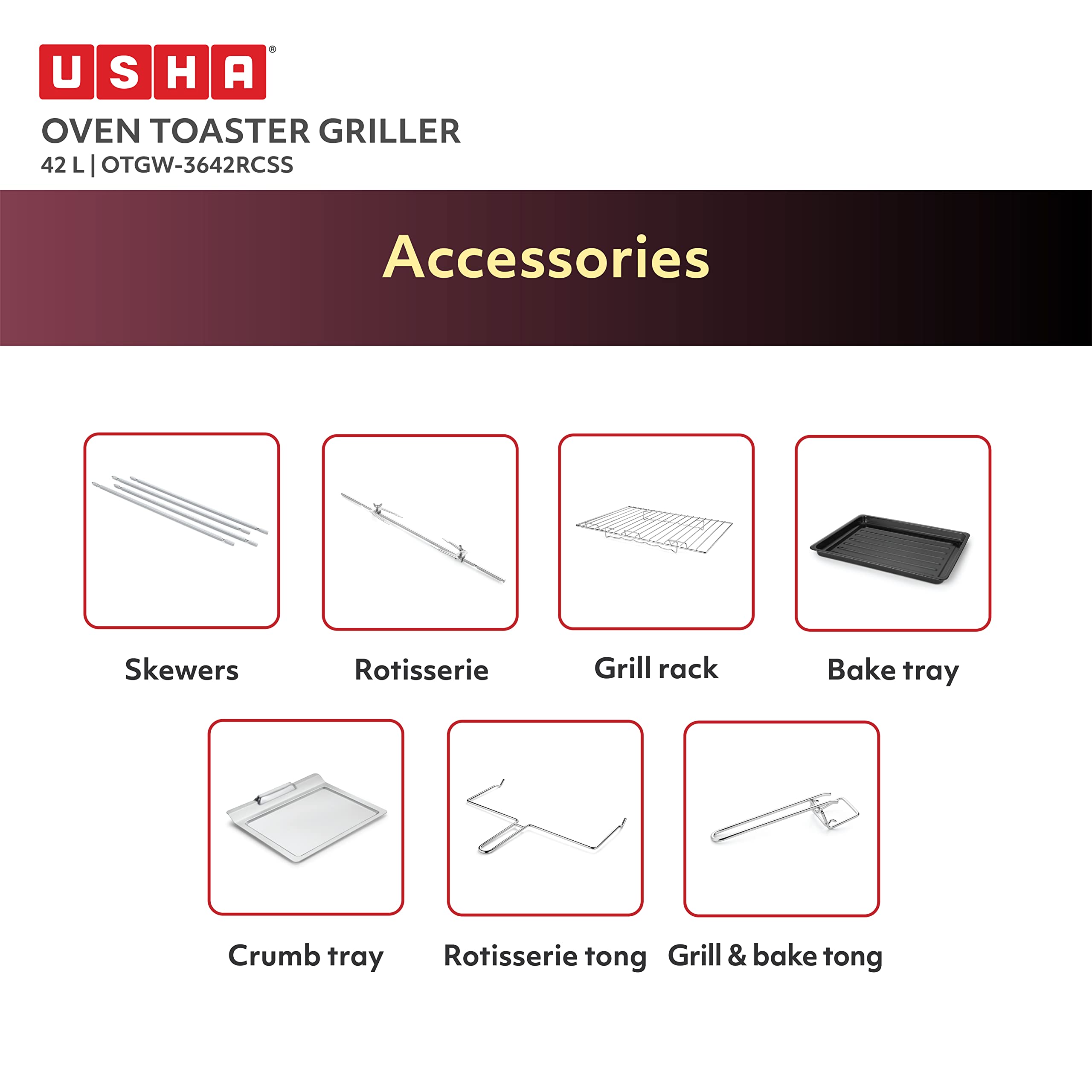 USHA®

OVEN TOASTER GRILLER
42 L | OTGW-3642RCSS

Accessories

Skewers

Rotisserie

Grill rack

Bake tray

Crumb tray

Rotisserie tong

Grill & bake tong